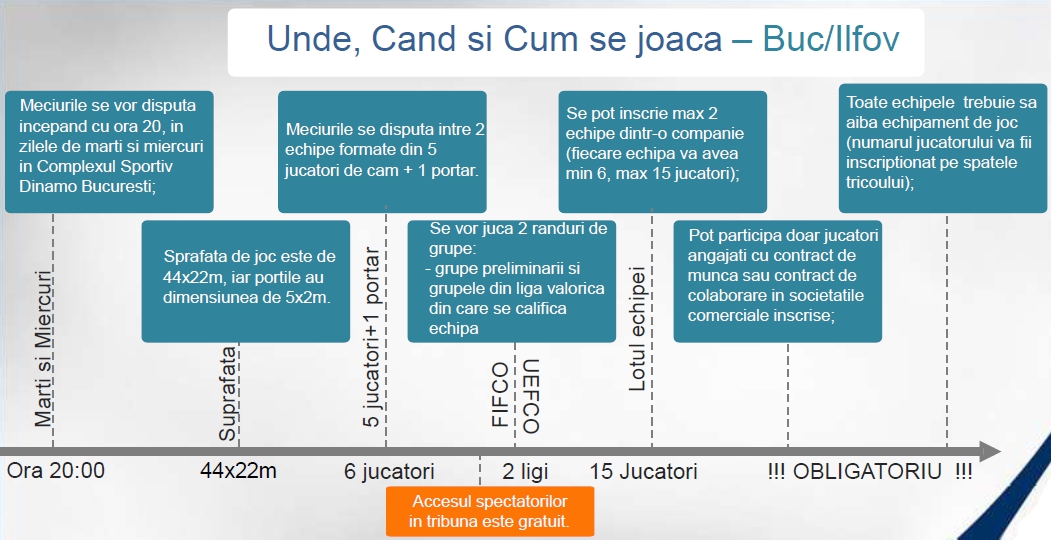 Unde, Cand si Cum se joaca – Buc/Ilfov

Meciurile se vor disputa incepand cu ora 20, in zilele de marti si miercuri in Complexul Sportiv Dinamo Bucuresti;

Sprafata de joc este de 44x22m, iar portile au dimensiunea de 5x2m.

Meciurile se disputa intre 2 echipe formate din 5 jucatori de cam + 1 portar.

Se vor juca 2 randuri de grupe:
- grupe preliminarii si grupele din liga valorica din care se califica echipa

Se pot inscrie max 2 echipe dintr-o companie (fiecare echipa va avea min 6, max 15 jucatori);

Pot participa doar jucatori angajati cu contract de munca sau contract de colaborare in societatile comerciale inscrise;

Toate echipele trebuie sa aiba echipament de joc (numarul jucatorului va fii inscriptionat pe spatele tricoului);

Marti si Miercuri

Suprafata

5 jucatori+1 portar

FIFCO

UEFCO

Lotul echipei

Ora 20:00

44x22m

6 jucatori

2 ligi

15 Jucatori

!!! OBLIGATORIU !!!

Accesul spectatorilor in tribuna este gratuit.